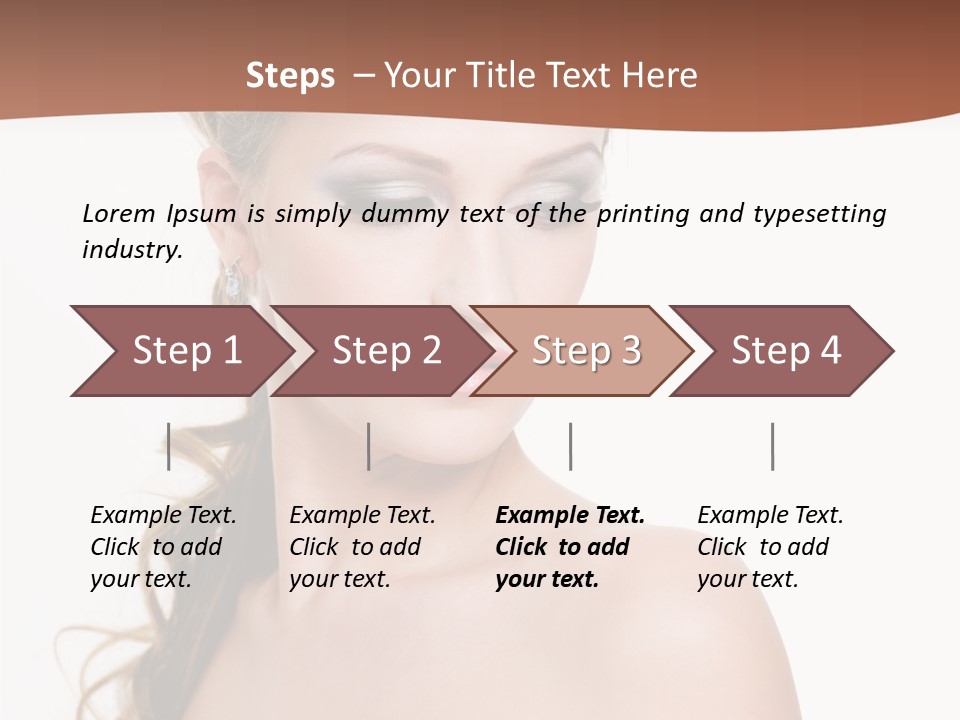 Steps – Your Title Text Here

Lorem Ipsum is simply dummy text of the printing and typesetting industry.

Step 1

Step 2

Step 3

Step 4

Example Text. Click to add your text.

Example Text. Click to add your text.

Example Text. Click to add your text.

Example Text. Click to add your text.